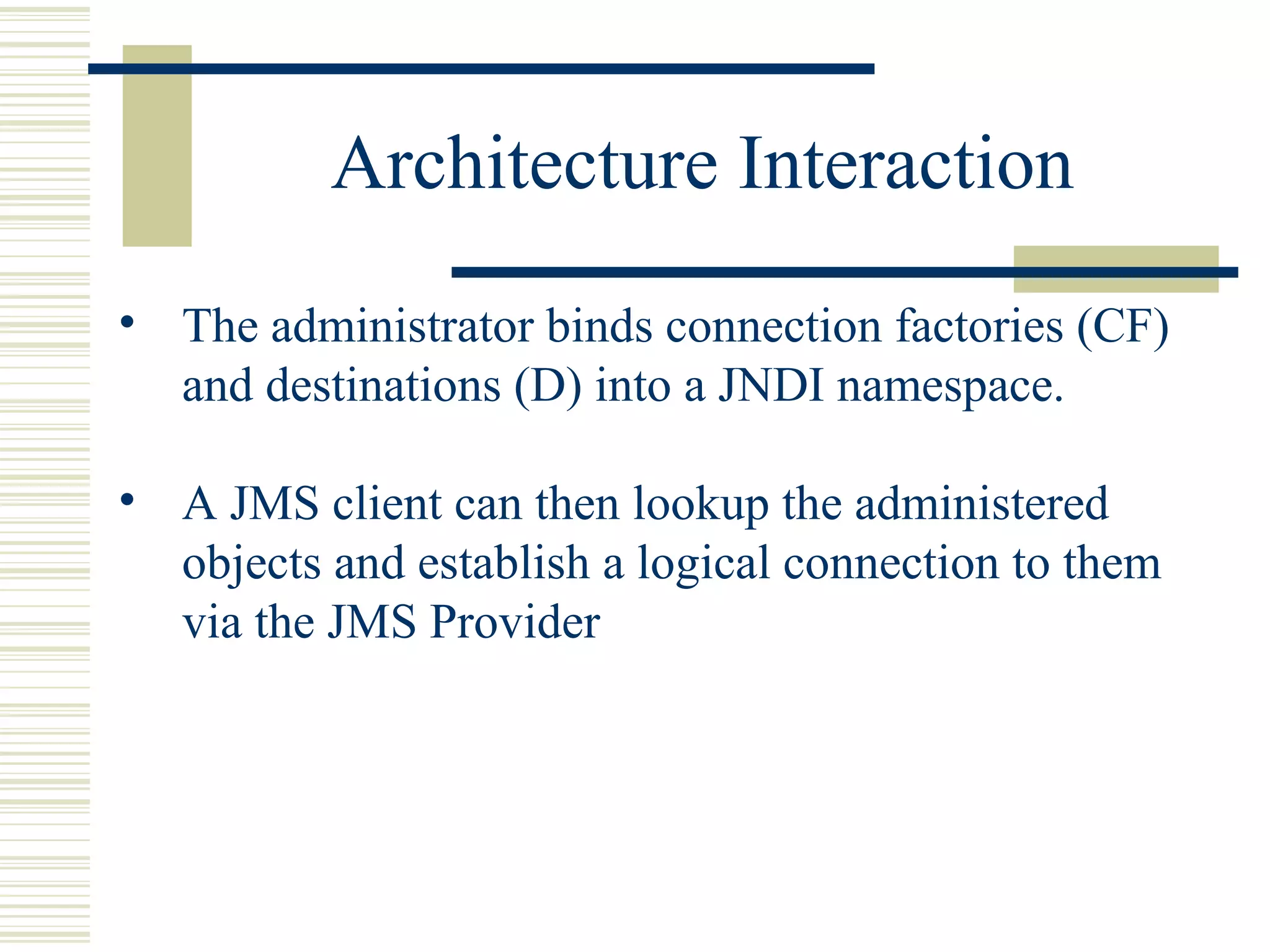 Architecture Interaction

• The administrator binds connection factories (CF) and destinations (D) into a JNDI namespace.

• A JMS client can then lookup the administered objects and establish a logical connection to them via the JMS Provider